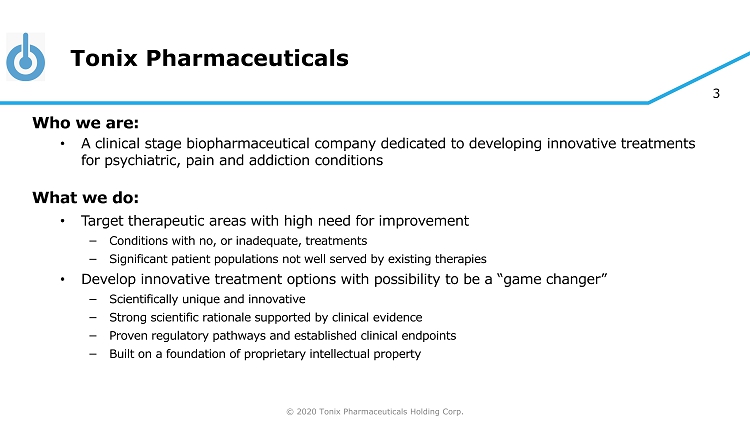 Tonix Pharmaceuticals

3

Who we are:

• A clinical stage biopharmaceutical company dedicated to developing innovative treatments for psychiatric, pain and addiction conditions

What we do:

• Target therapeutic areas with high need for improvement
– Conditions with no, or inadequate, treatments
– Significant patient populations not well served by existing therapies
• Develop innovative treatment options with possibility to be a "game changer"
– Scientifically unique and innovative
– Strong scientific rationale supported by clinical evidence
– Proven regulatory pathways and established clinical endpoints
– Built on a foundation of proprietary intellectual property

© 2020 Tonix Pharmaceuticals Holding Corp.